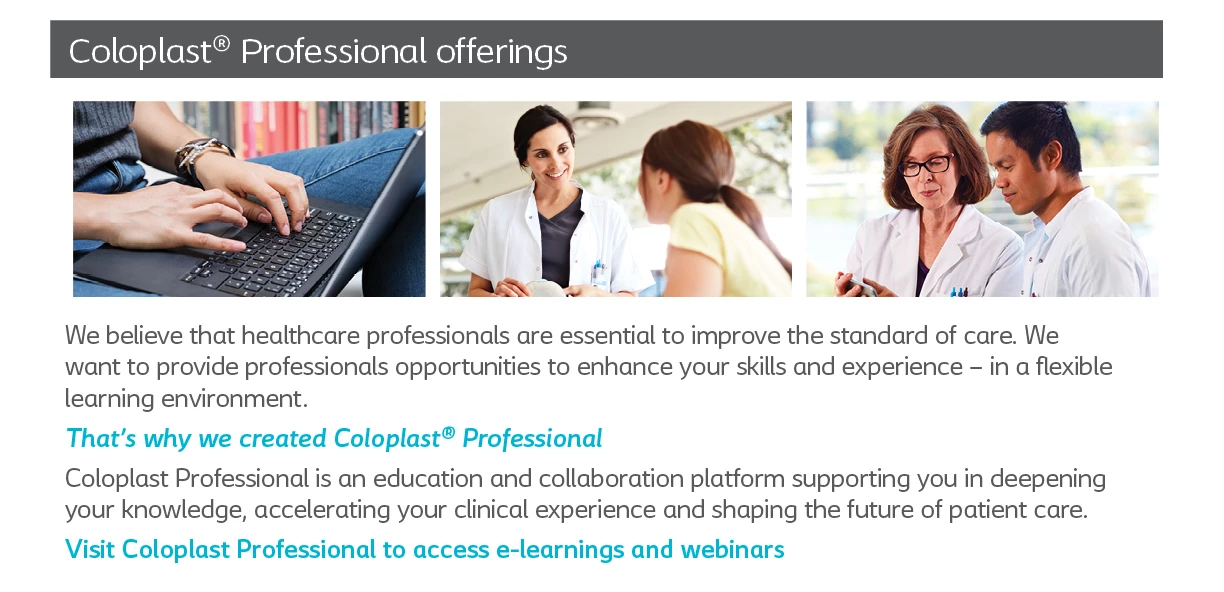 Coloplast® Professional offerings

We believe that healthcare professionals are essential to improve the standard of care. We want to provide professionals opportunities to enhance your skills and experience – in a flexible learning environment.

That's why we created Coloplast® Professional

Coloplast Professional is an education and collaboration platform supporting you in deepening your knowledge, accelerating your clinical experience and shaping the future of patient care.

Visit Coloplast Professional to access e-learnings and webinars